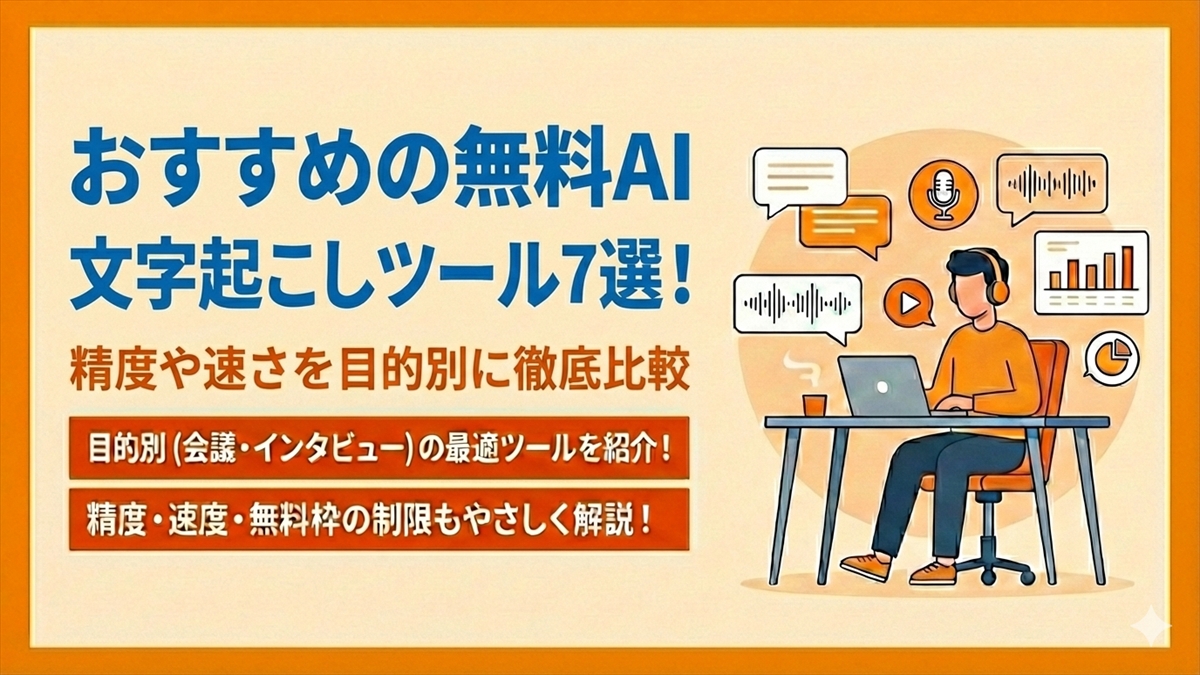 おすすめの無料AI
文字起こしツール7選！

精度や速さを目的別に徹底比較

目的別 (会議・インタビュー) の最適ツールを紹介！

精度・速度・無料枠の制限もやさしく解説！